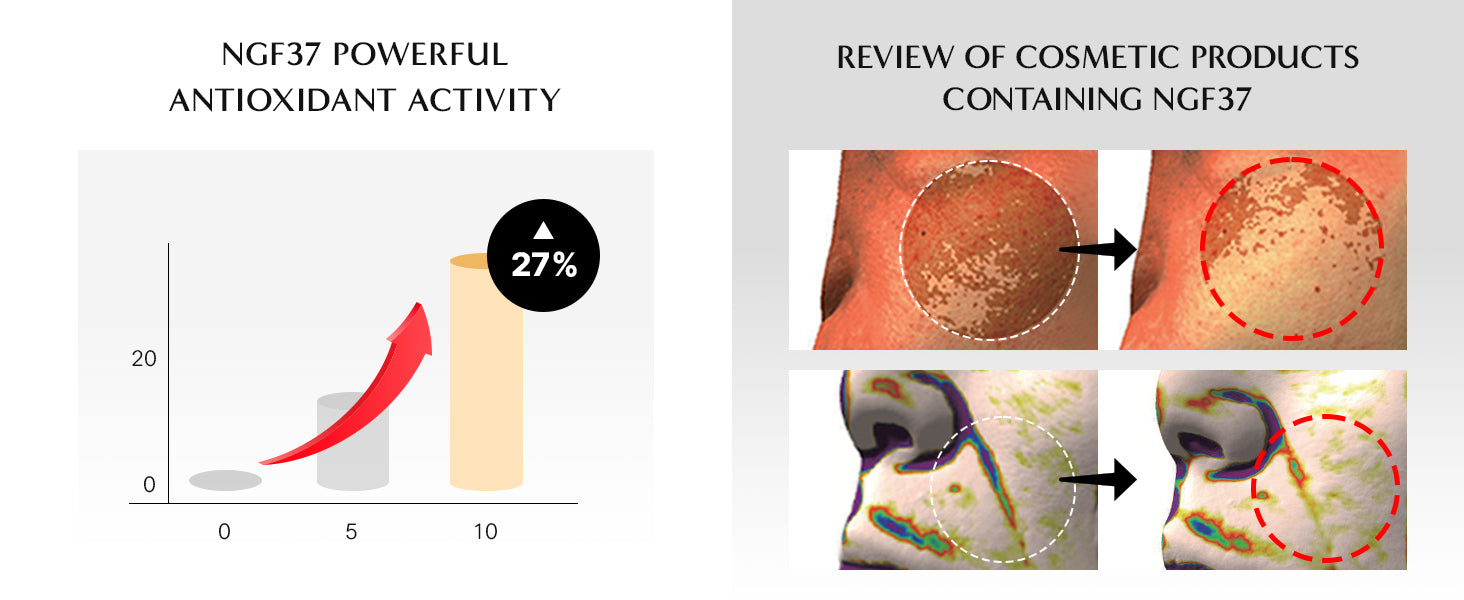 NGF37 POWERFUL ANTIOXIDANT ACTIVITY

▲ 27%

20

0

0

5

10

REVIEW OF COSMETIC PRODUCTS CONTAINING NGF37